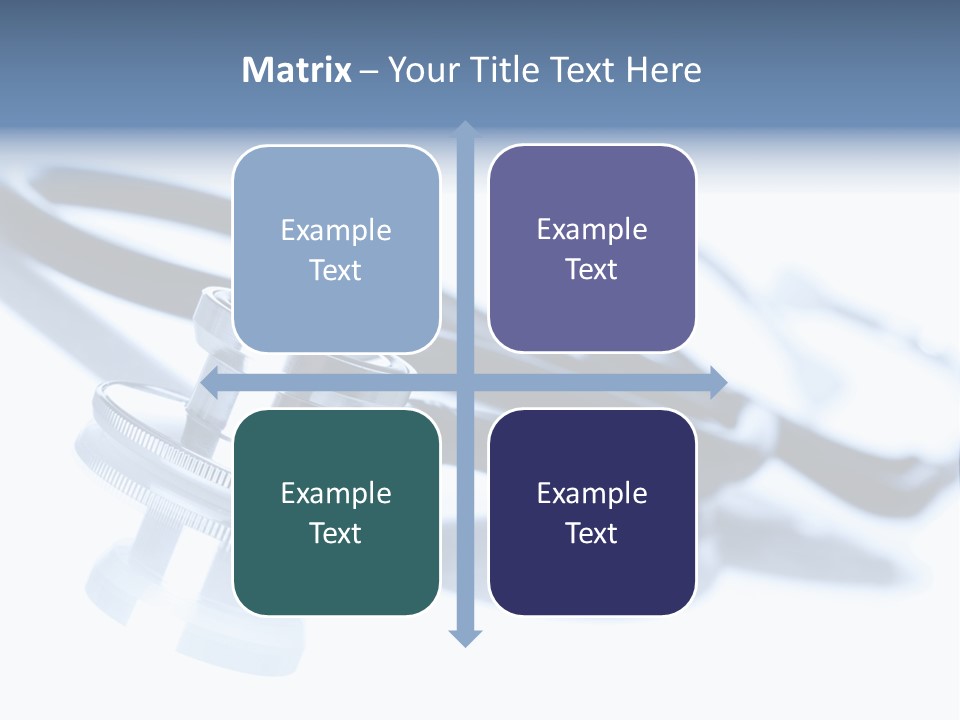 Matrix – Your Title Text Here

Example Text

Example Text

Example Text

Example Text